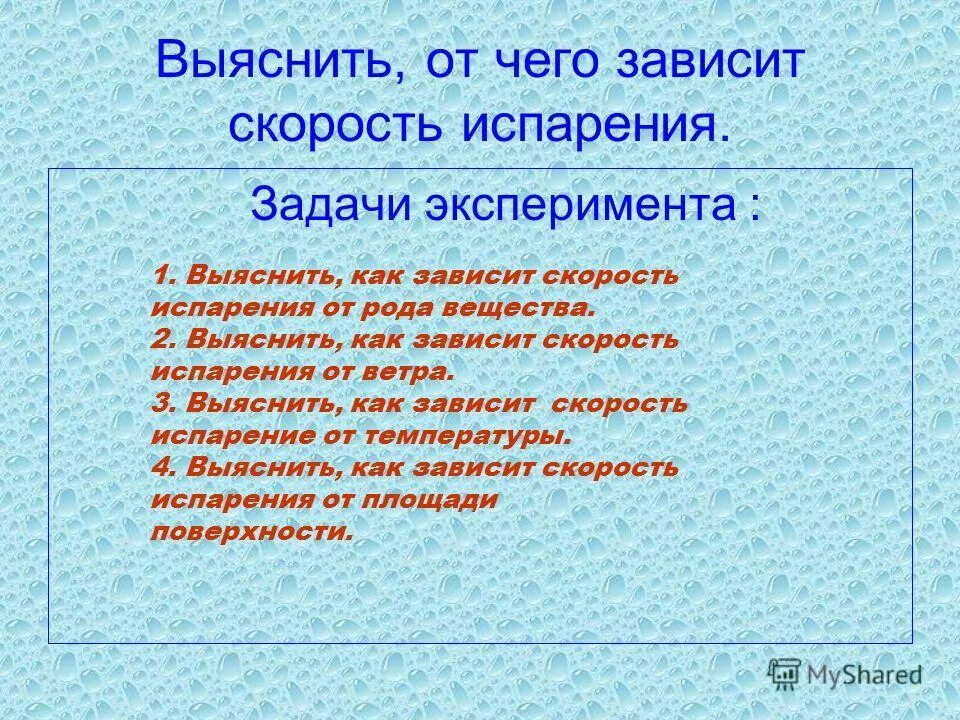 Выяснить, от чего зависит скорость испарения.

Задачи эксперимента :

1. Выяснить, как зависит скорость испарения от рода вещества.
2. Выяснить, как зависит скорость испарения от ветра.
3. Выяснить, как зависит скорость испарение от температуры.
4. Выяснить, как зависит скорость испарения от площади поверхности.

MyShared